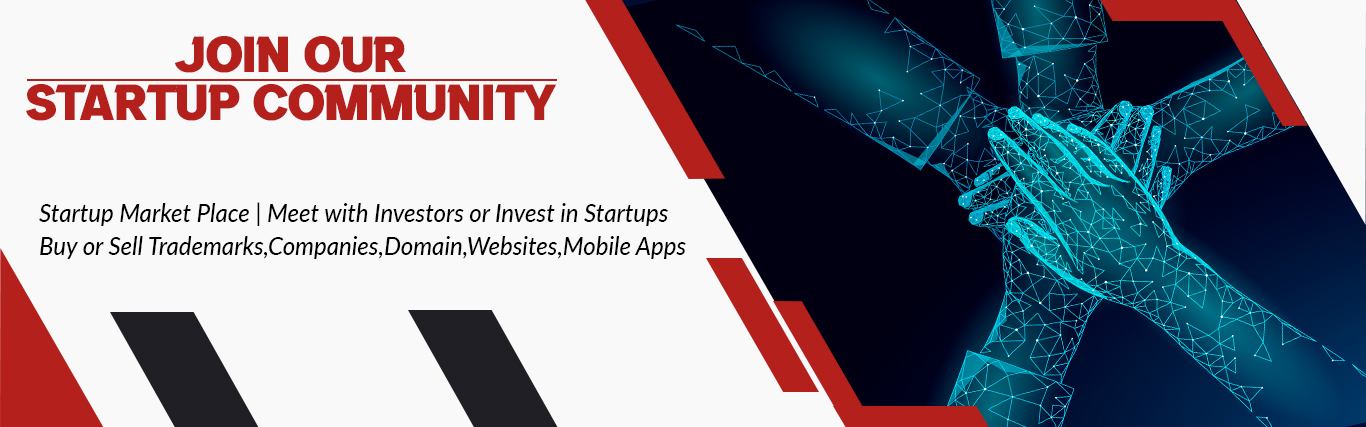 JOIN OUR
STARTUP COMMUNITY

Startup Market Place | Meet with Investors or Invest in Startups
Buy or Sell Trademarks,Companies,Domain,Websites,Mobile Apps